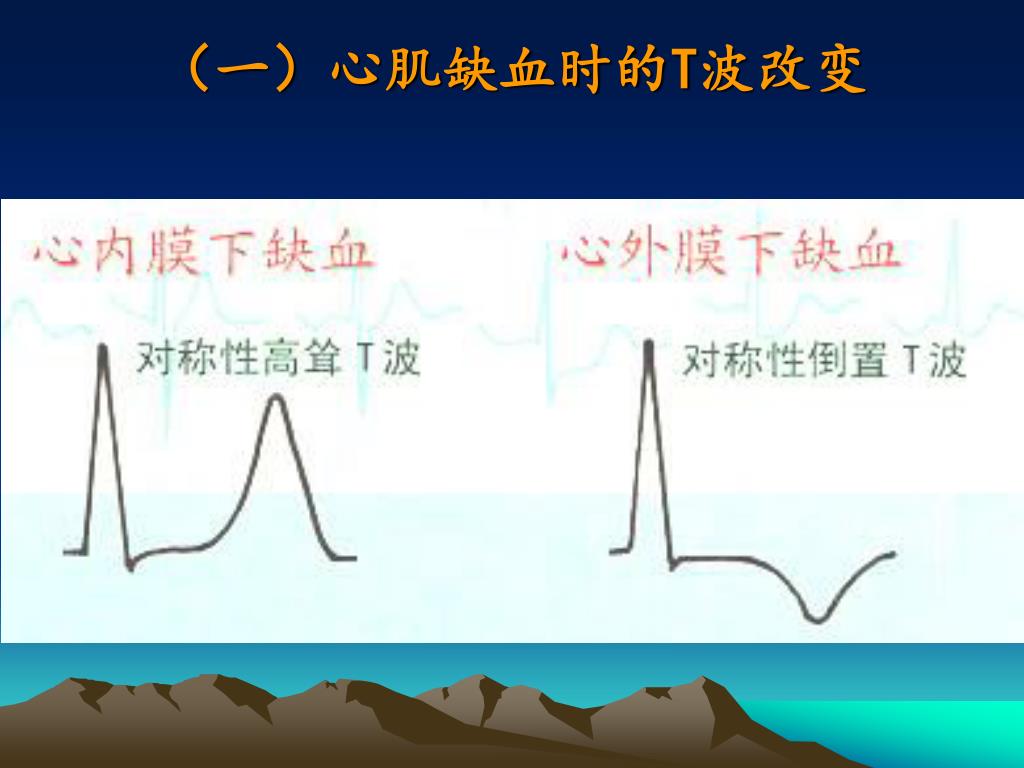 （一）心肌缺血时的T波改变

心内膜下缺血

对称性高耸 T 波

心外膜下缺血

对称性倒置 T 波